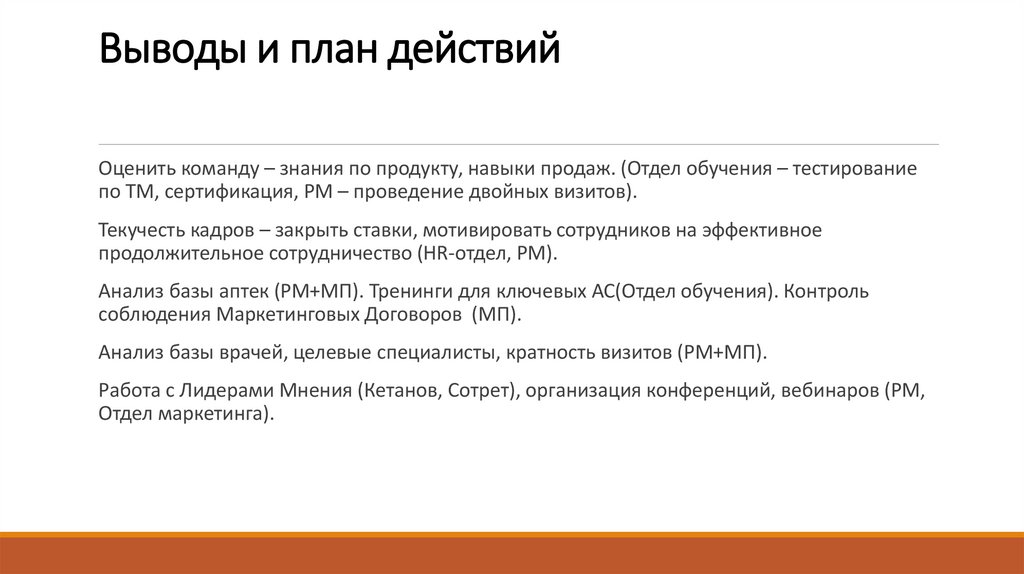 Выводы и план действий

Оценить команду – знания по продукту, навыки продаж. (Отдел обучения – тестирование по ТМ, сертификация, РМ – проведение двойных визитов).

Текучесть кадров – закрыть ставки, мотивировать сотрудников на эффективное продолжительное сотрудничество (HR-отдел, РМ).

Анализ базы аптек (РМ+МП). Тренинги для ключевых АС(Отдел обучения). Контроль соблюдения Маркетинговых Договоров (МП).

Анализ базы врачей, целевые специалисты, кратность визитов (РМ+МП).

Работа с Лидерами Мнения (Кетанов, Сотрет), организация конференций, вебинаров (РМ, Отдел маркетинга).